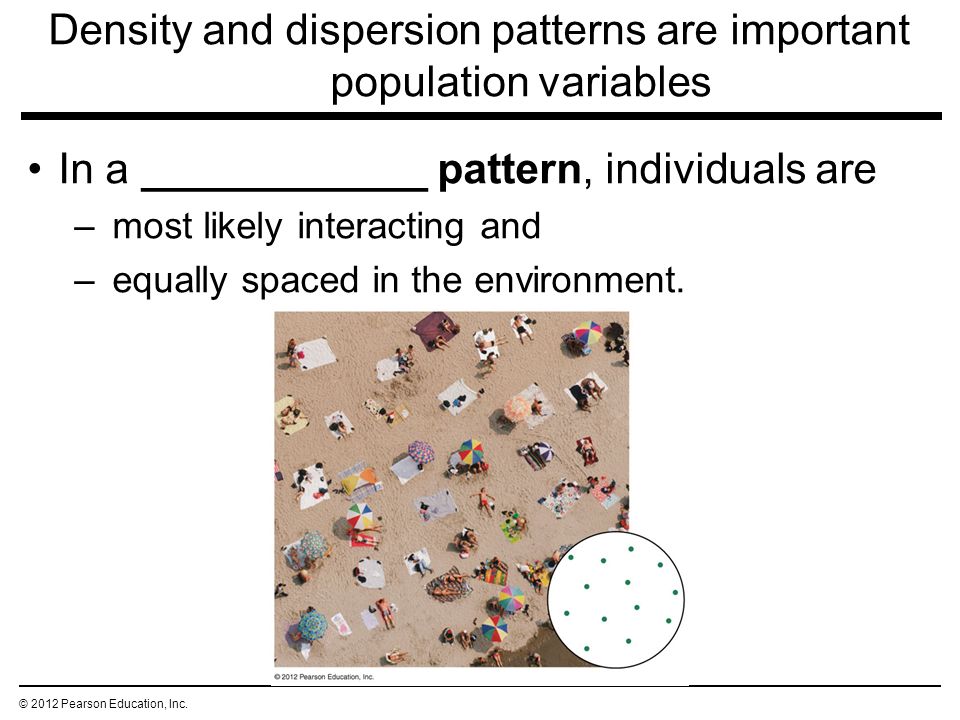 Density and dispersion patterns are important population variables

• In a ____________ **pattern**, individuals are
– most likely interacting and
– equally spaced in the environment.

© 2012 Pearson Education, Inc.

© 2012 Pearson Education, Inc.